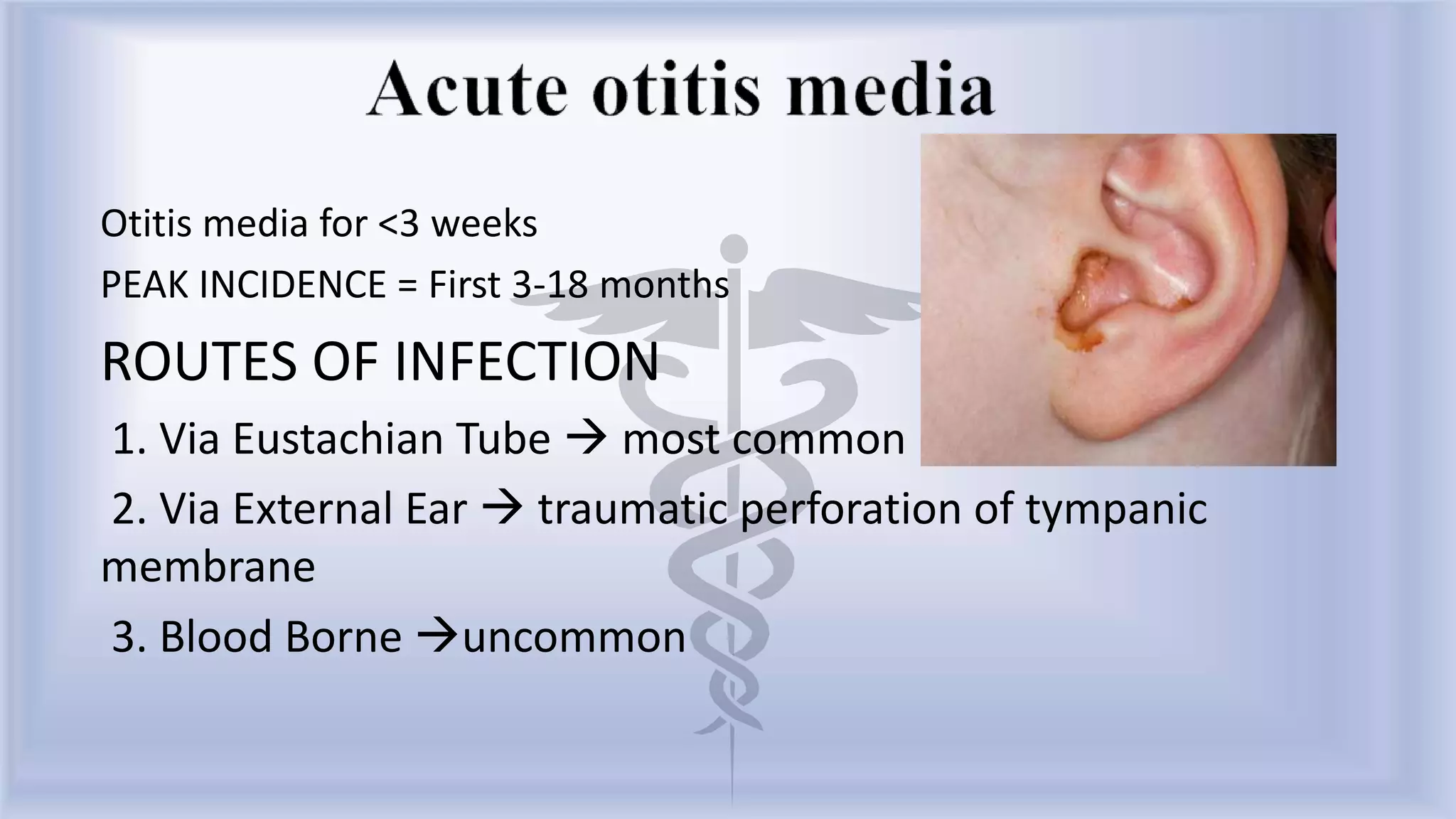 Acute otitis media

Otitis media for <3 weeks

PEAK INCIDENCE = First 3-18 months

ROUTES OF INFECTION

1. Via Eustachian Tube → most common

2. Via External Ear → traumatic perforation of tympanic membrane

3. Blood Borne →uncommon